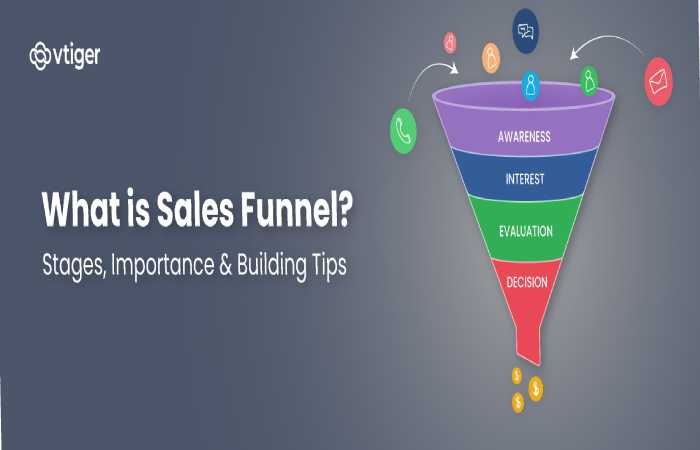 vtiger

What is Sales Funnel?

Stages, Importance & Building Tips

AWARENESS

INTEREST

EVALUATION

DECISION

$

$

$